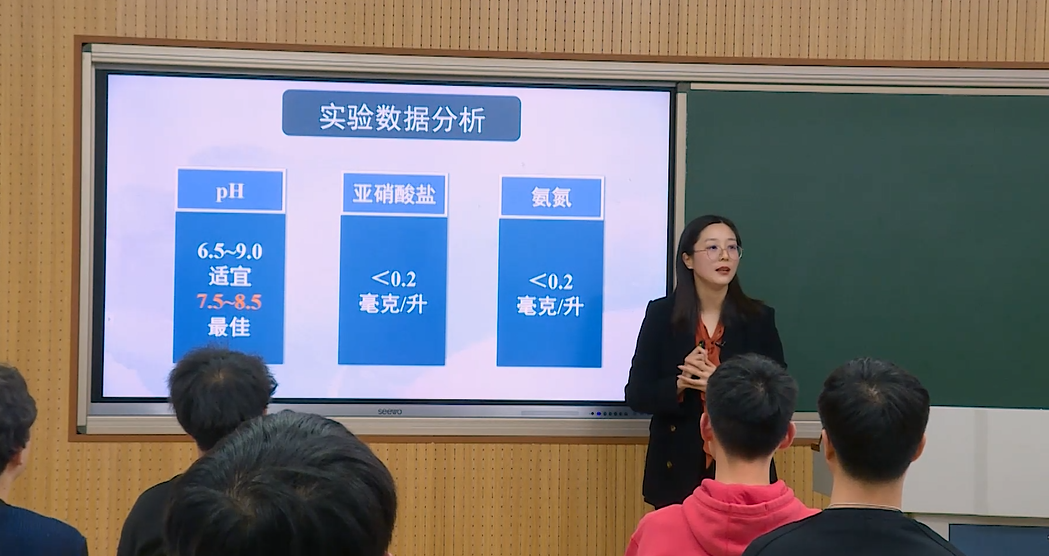 实验数据分析

pH

6.5~9.0
适宜
7.5~8.5
最佳

亚硝酸盐

<0.2
毫克/升

氨氮

<0.2
毫克/升

seewo